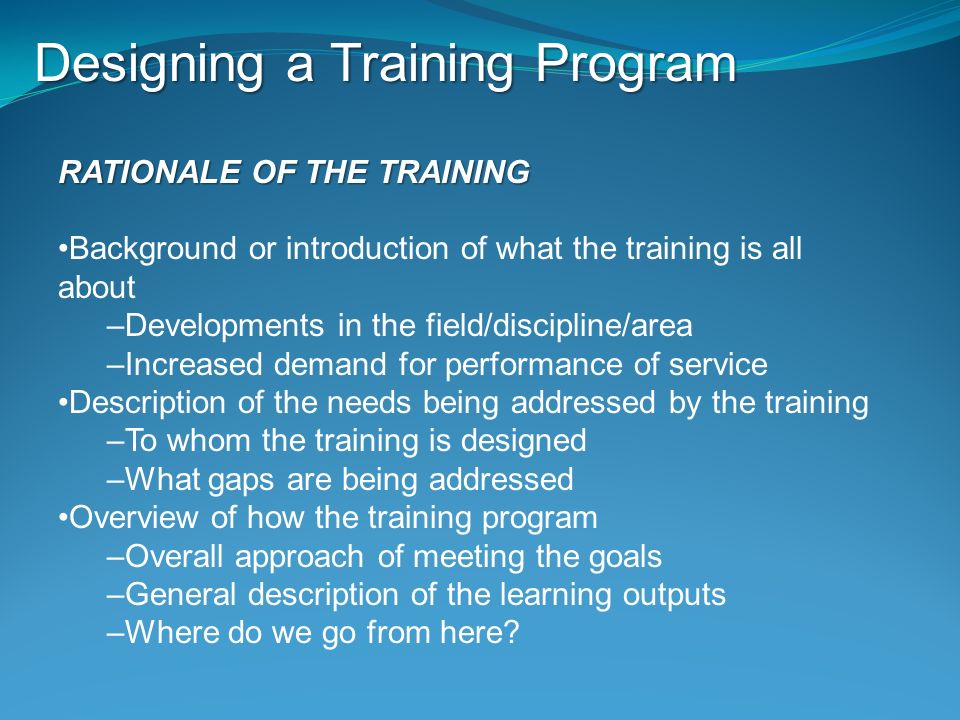 Designing a Training Program

RATIONALE OF THE TRAINING

•Background or introduction of what the training is all about
–Developments in the field/discipline/area
–Increased demand for performance of service
•Description of the needs being addressed by the training
–To whom the training is designed
–What gaps are being addressed
•Overview of how the training program
–Overall approach of meeting the goals
–General description of the learning outputs
–Where do we go from here?